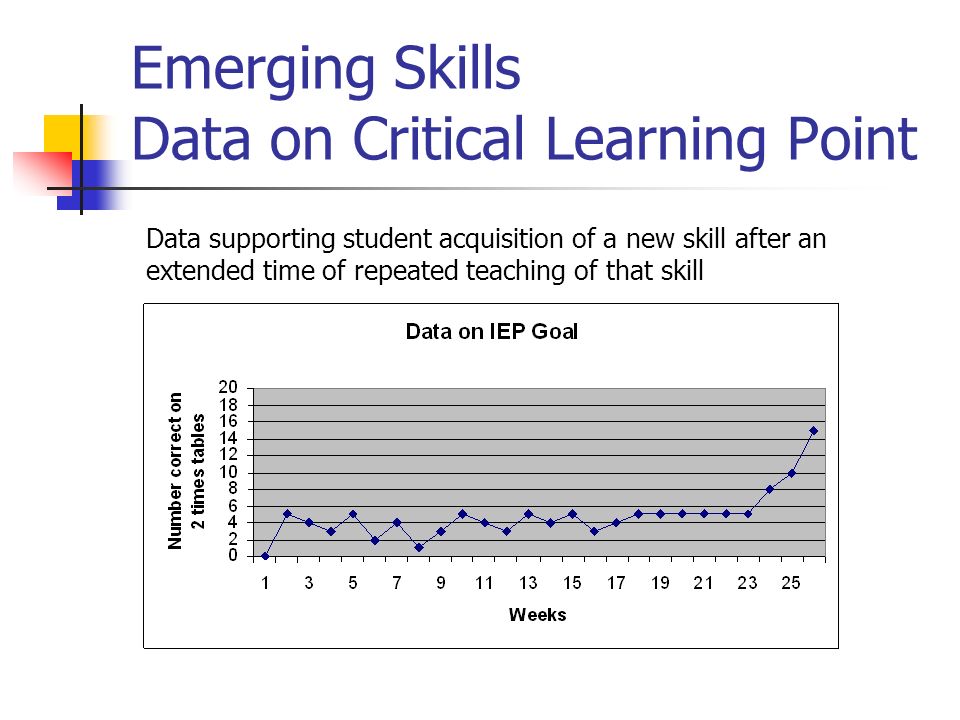 Emerging Skills
Data on Critical Learning Point

Data supporting student acquisition of a new skill after an extended time of repeated teaching of that skill

Data on IEP Goal

Number correct on 2 times tables

20
18
16
14
12
10
8
6
4
2
0

1 3 5 7 9 11 13 15 17 19 21 23 25

Weeks